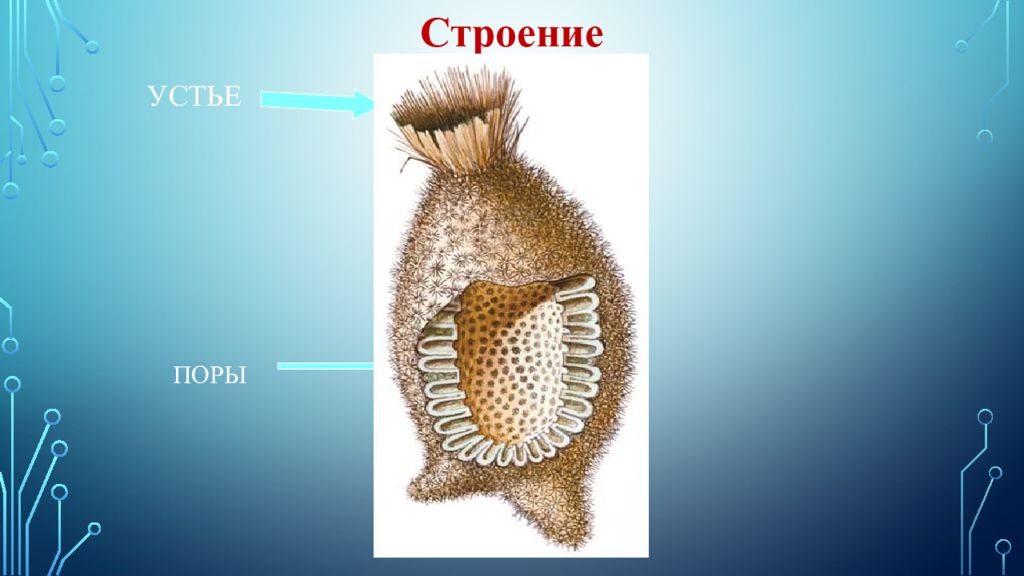 Строение

УСТЬЕ

ПОРЫ